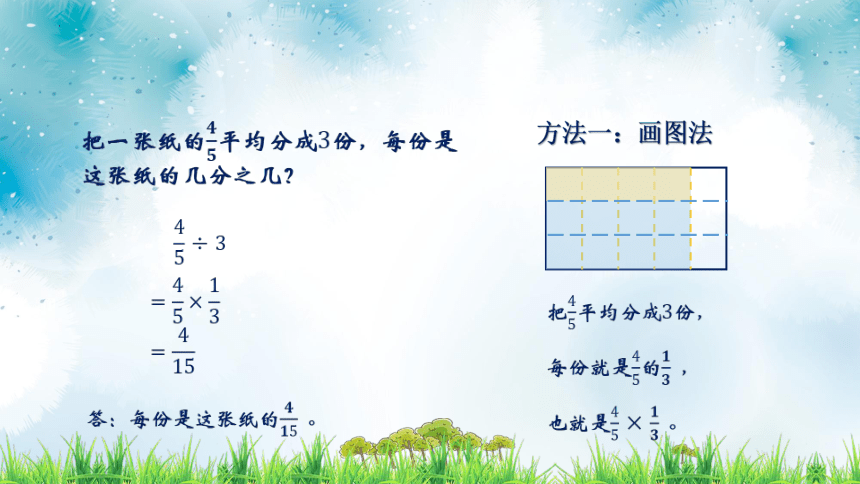 把一张纸的$\frac{4}{5}$平均分成3份，每份是这张纸的几分之几？

$\frac{4}{5} \div 3$

$= \frac{4}{5} \times \frac{1}{3}$

$= \frac{4}{15}$

答：每份是这张纸的$\frac{4}{15}$。

方法一：画图法

把$\frac{4}{5}$平均分成3份，

每份就是$\frac{4}{5}$的$\frac{1}{3}$，

也就是$\frac{4}{5} \times \frac{1}{3}$。